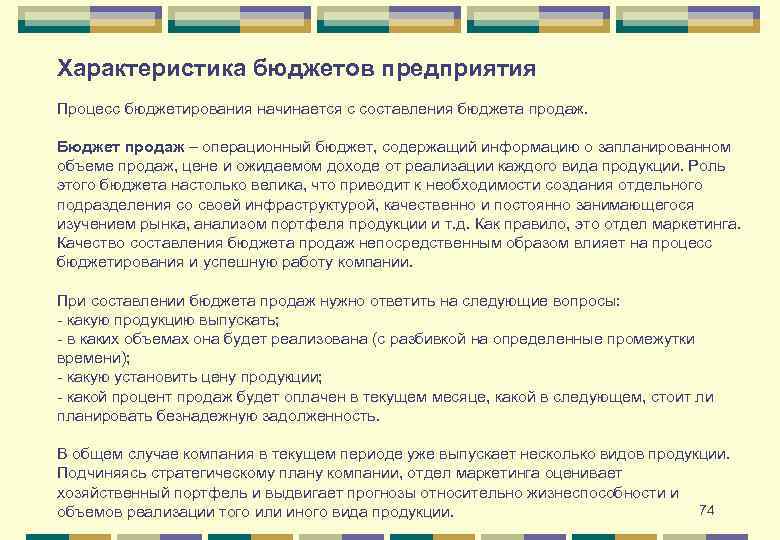 Характеристика бюджетов предприятия

Процесс бюджетирования начинается с составления бюджета продаж.

Бюджет продаж – операционный бюджет, содержащий информацию о запланированном объеме продаж, цене и ожидаемом доходе от реализации каждого вида продукции. Роль этого бюджета настолько велика, что приводит к необходимости создания отдельного подразделения со своей инфраструктурой, качественно и постоянно занимающегося изучением рынка, анализом портфеля продукции и т.д. Как правило, это отдел маркетинга. Качество составления бюджета продаж непосредственным образом влияет на процесс бюджетирования и успешную работу компании.

При составлении бюджета продаж нужно ответить на следующие вопросы:
- какую продукцию выпускать;
- в каких объемах она будет реализована (с разбивкой на определенные промежутки времени);
- какую установить цену продукции;
- какой процент продаж будет оплачен в текущем месяце, какой в следующем, стоит ли планировать безнадежную задолженность.

В общем случае компания в текущем периоде уже выпускает несколько видов продукции. Подчиняясь стратегическому плану компании, отдел маркетинга оценивает хозяйственный портфель и выдвигает прогнозы относительно жизнеспособности и объемов реализации того или иного вида продукции.

74